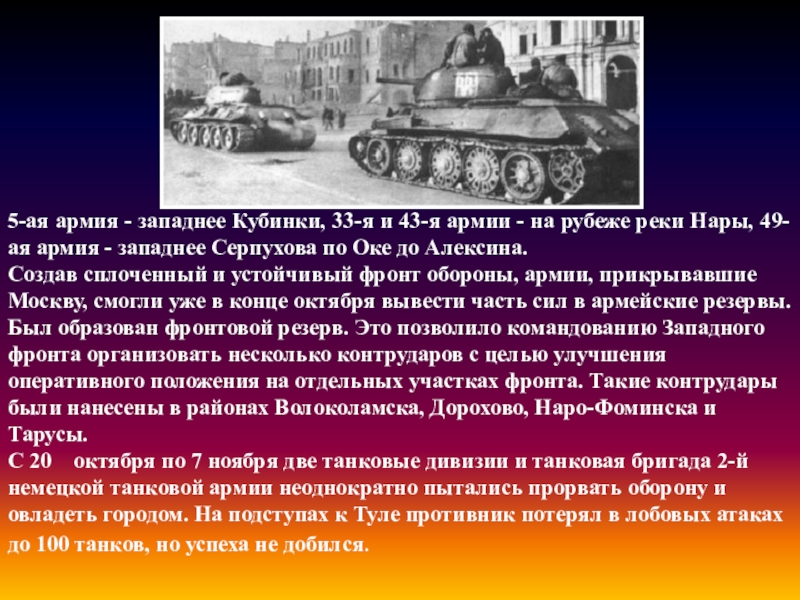 5-ая армия - западнее Кубинки, 33-я и 43-я армии - на рубеже реки Нары, 49-ая армия - западнее Серпухова по Оке до Алексина.
Создав сплоченный и устойчивый фронт обороны, армии, прикрывавшие Москву, смогли уже в конце октября вывести часть сил в армейские резервы. Был образован фронтовой резерв. Это позволило командованию Западного фронта организовать несколько контрударов с целью улучшения оперативного положения на отдельных участках фронта. Такие контрудары были нанесены в районах Волоколамска, Дорохово, Наро-Фоминска и Тарусы.
С 20 октября по 7 ноября две танковые дивизии и танковая бригада 2-й немецкой танковой армии неоднократно пытались прорвать оборону и овладеть городом. На подступах к Туле противник потерял в лобовых атаках до 100 танков, но успеха не добился.